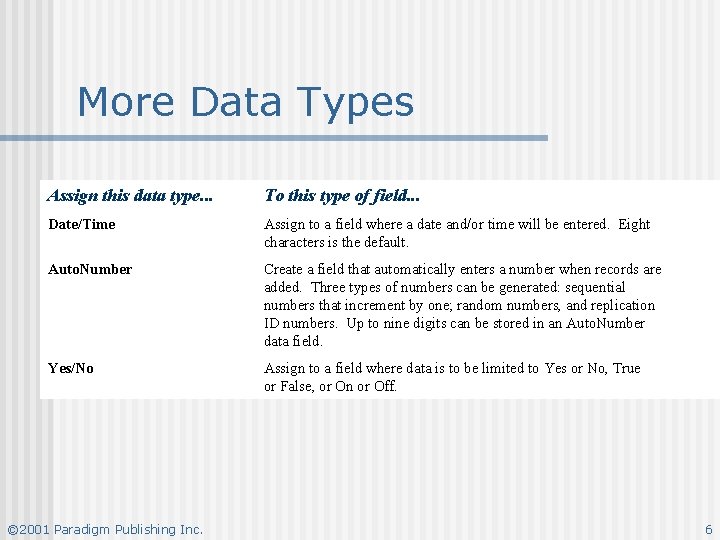 More Data Types

| Assign this data type... | To this type of field... |
|---|---|
| Date/Time | Assign to a field where a date and/or time will be entered. Eight characters is the default. |
| AutoNumber | Create a field that automatically enters a number when records are added. Three types of numbers can be generated: sequential numbers that increment by one; random numbers, and replication ID numbers. Up to nine digits can be stored in an AutoNumber data field. |
| Yes/No | Assign to a field where data is to be limited to Yes or No, True or False, or On or Off. |

©2001 Paradigm Publishing Inc.

6